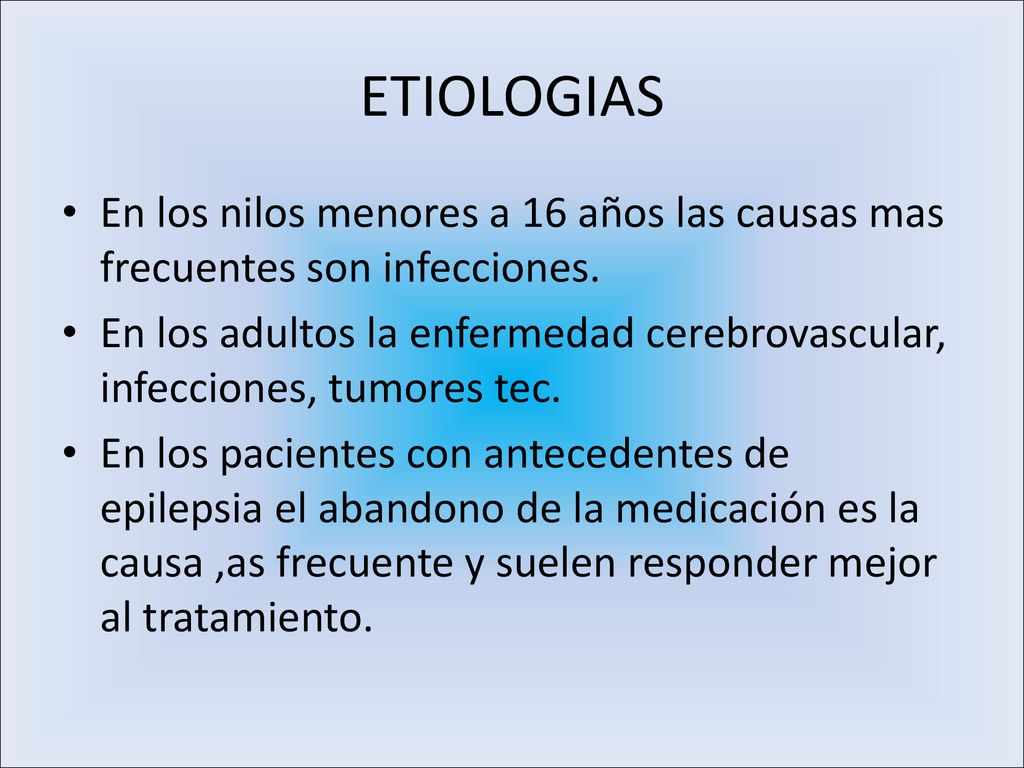 ETIOLOGIAS

• En los nilos menores a 16 años las causas mas frecuentes son infecciones.

• En los adultos la enfermedad cerebrovascular, infecciones, tumores tec.

• En los pacientes con antecedentes de epilepsia el abandono de la medicación es la causa ,as frecuente y suelen responder mejor al tratamiento.